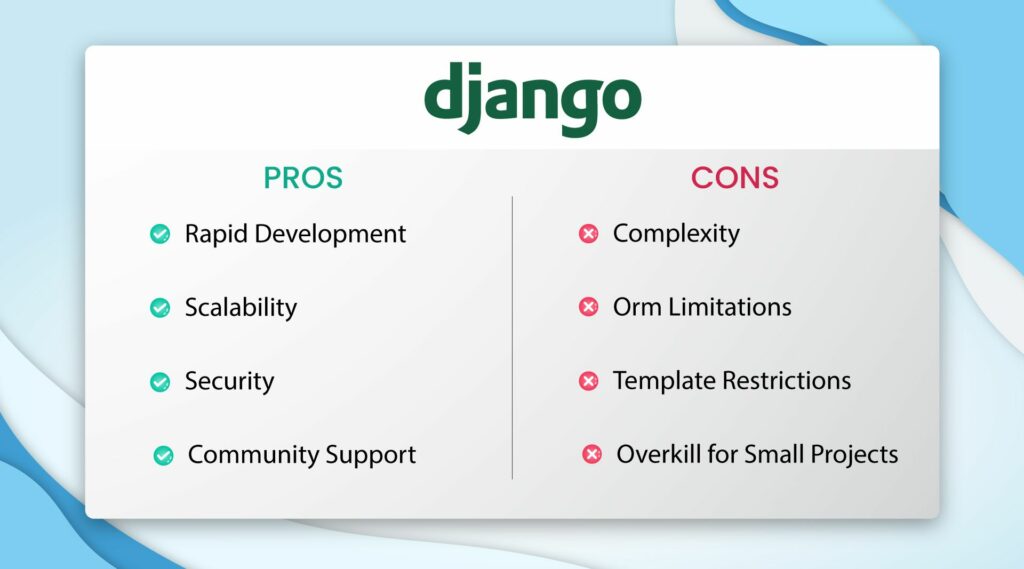 django

PROS

Rapid Development

Scalability

Security

Community Support

CONS

Complexity

Orm Limitations

Template Restrictions

Overkill for Small Projects